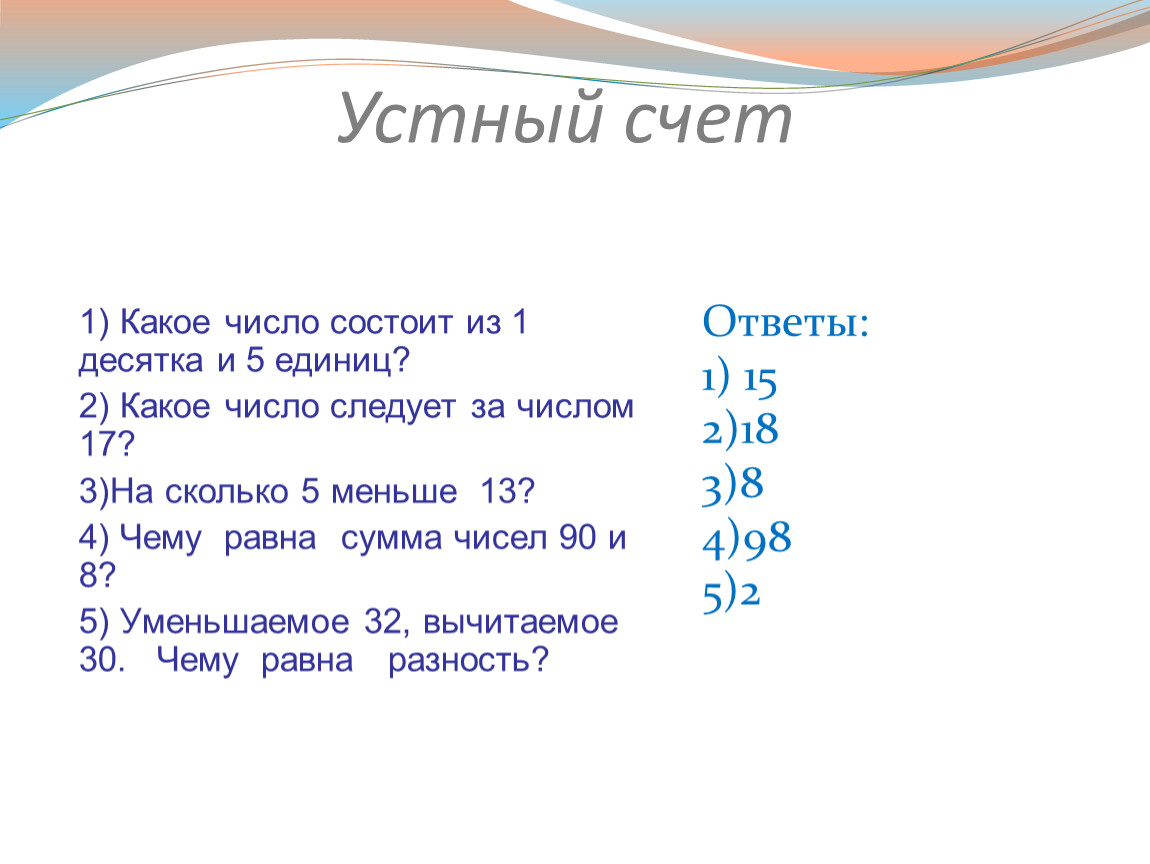 Устный счет

1) Какое число состоит из 1 десятка и 5 единиц?

2) Какое число следует за числом 17?

3)На сколько 5 меньше 13?

4) Чему равна сумма чисел 90 и 8?

5) Уменьшаемое 32, вычитаемое 30. Чему равна разность?

Ответы:
1) 15
2)18
3)8
4)98
5)2